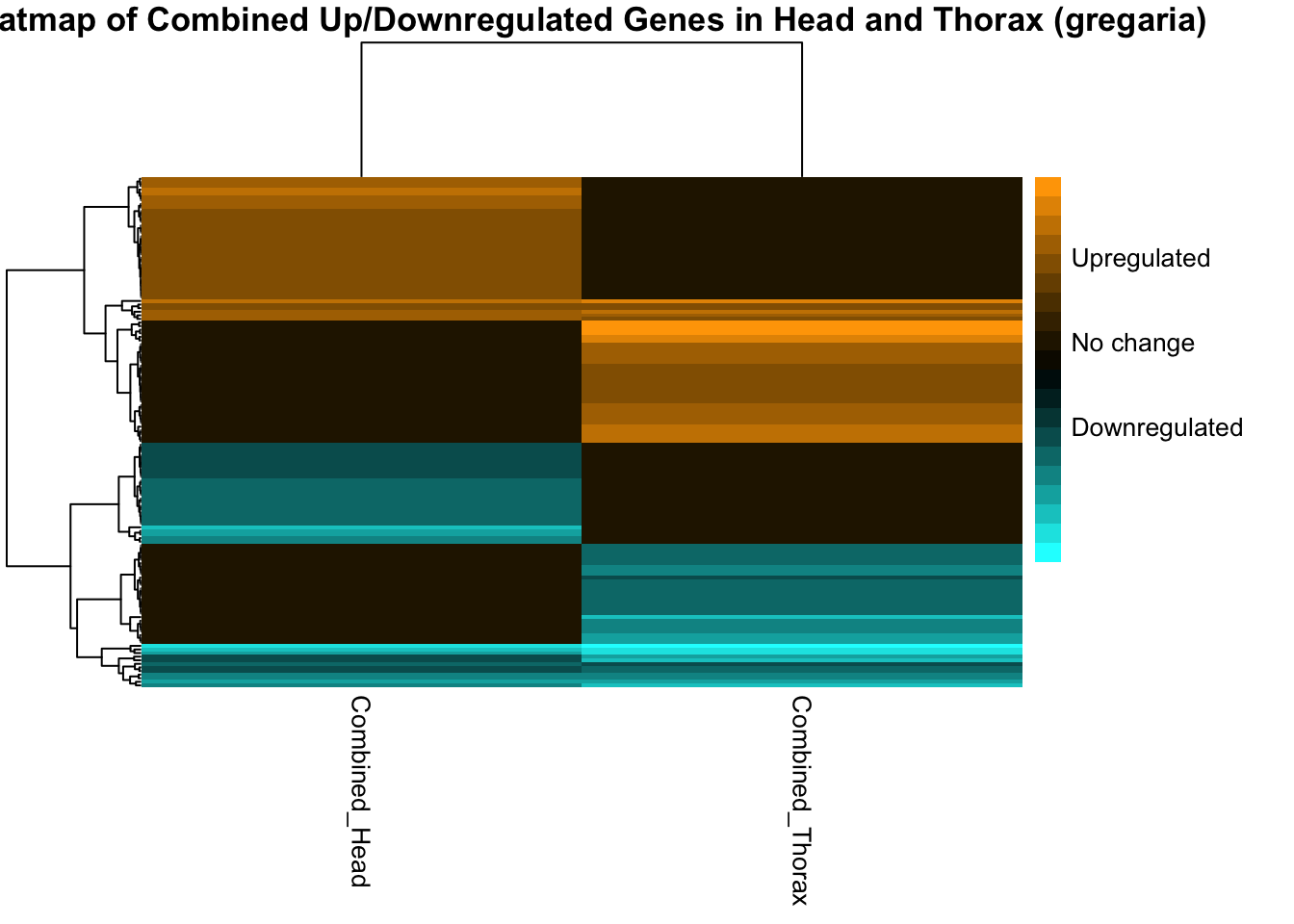 atmap of Combined Up/Downregulated Genes in Head and Thorax (gregaria)

Upregulated
No change
Downregulated

Combined_Head
Combined_Thorax